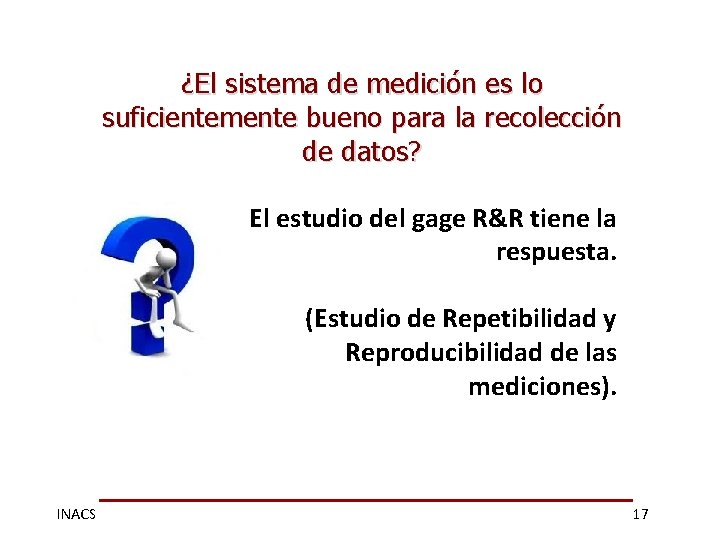 ¿El sistema de medición es lo suficientemente bueno para la recolección de datos?

El estudio del gage R&R tiene la respuesta.

(Estudio de Repetibilidad y Reproducibilidad de las mediciones).

INACS

17